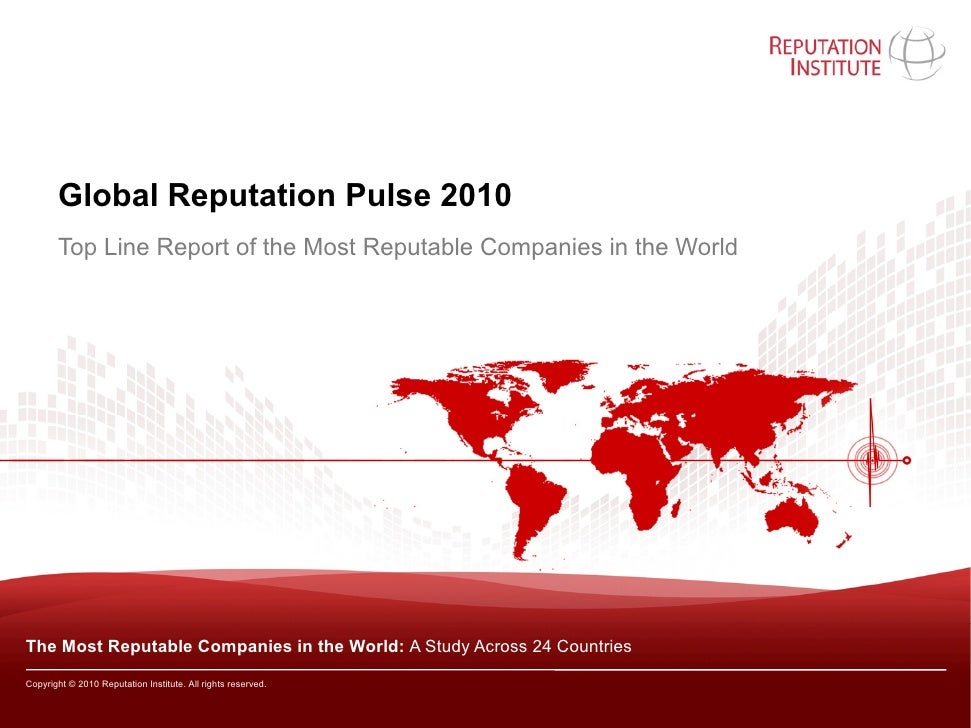 REPUTATION INSTITUTE

Global Reputation Pulse 2010

Top Line Report of the Most Reputable Companies in the World

The Most Reputable Companies in the World: A Study Across 24 Countries

Copyright © 2010 Reputation Institute. All rights reserved.